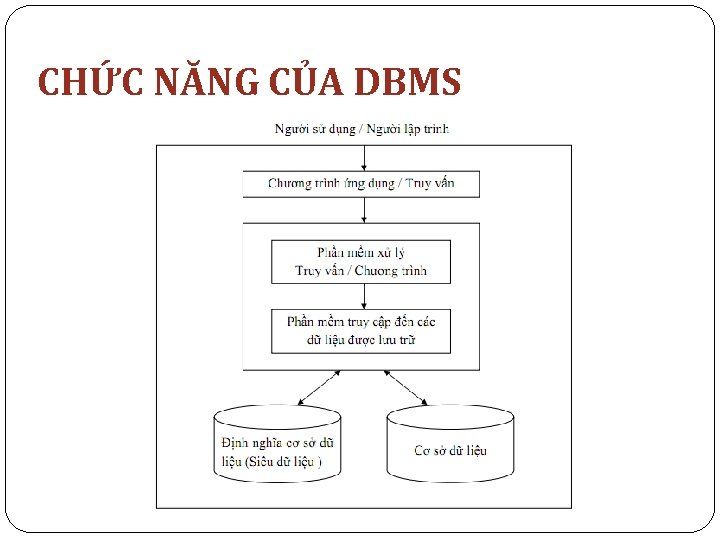 CHỨC NĂNG CỦA DBMS

Người sử dụng / Người lập trình

Chương trình ứng dụng / Truy vấn

Phần mềm xử lý
Truy vấn / Chương trình

Phần mềm truy cập đến các dữ liệu được lưu trữ

Định nghĩa cơ sở dữ liệu (Siêu dữ liệu )

Cơ sở dữ liệu